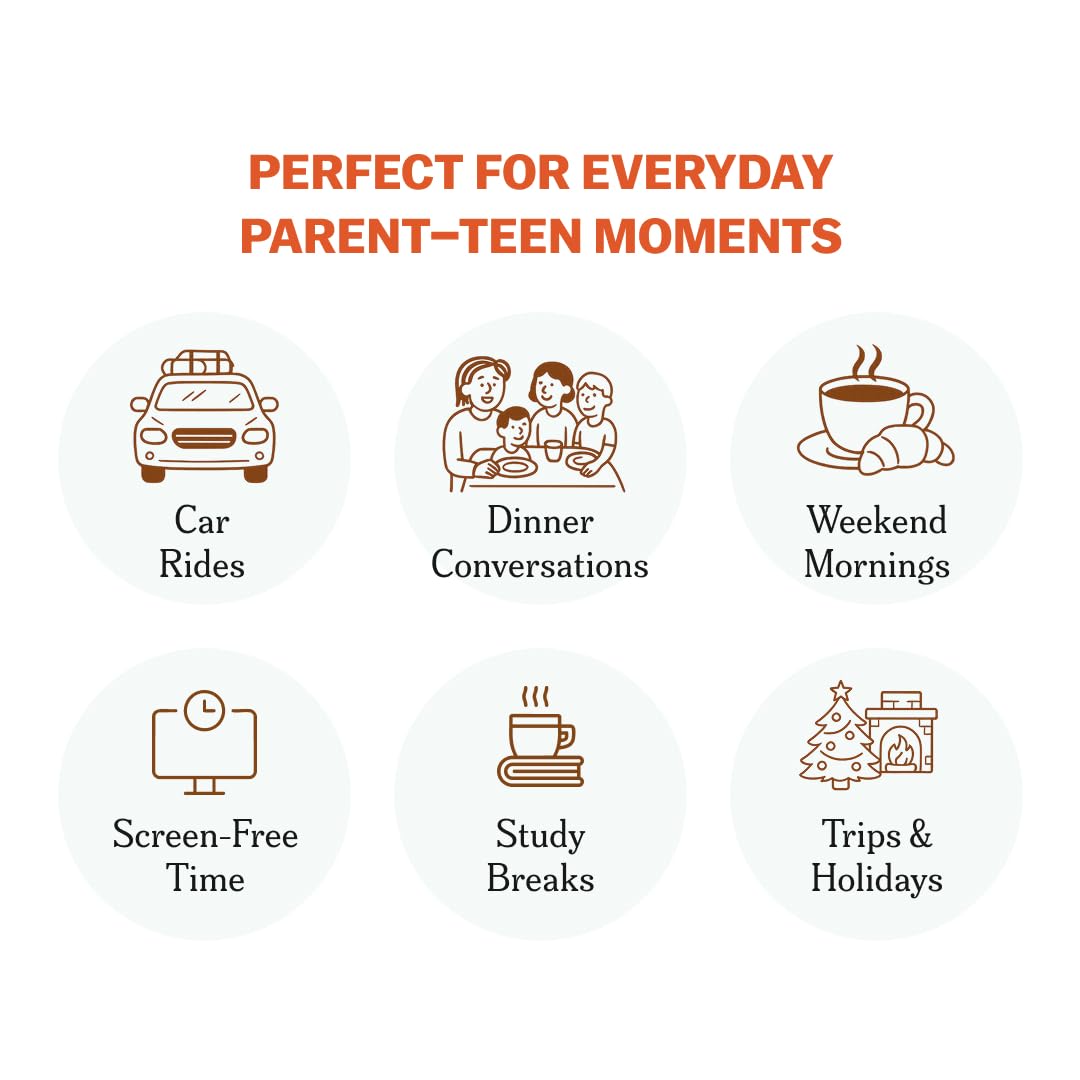 PERFECT FOR EVERYDAY PARENT–TEEN MOMENTS

Car Rides

Dinner Conversations

Weekend Mornings

Screen-Free Time

Study Breaks

Trips & Holidays